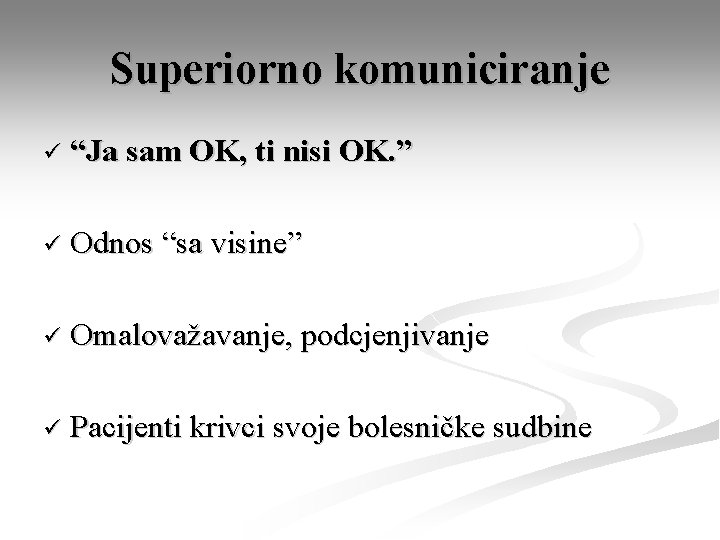 Superiorno komuniciranje

✓ “Ja sam OK, ti nisi OK.”

✓ Odnos “sa visine”

✓ Omalovažavanje, podcjenjivanje

✓ Pacijenti krivci svoje bolesničke sudbine